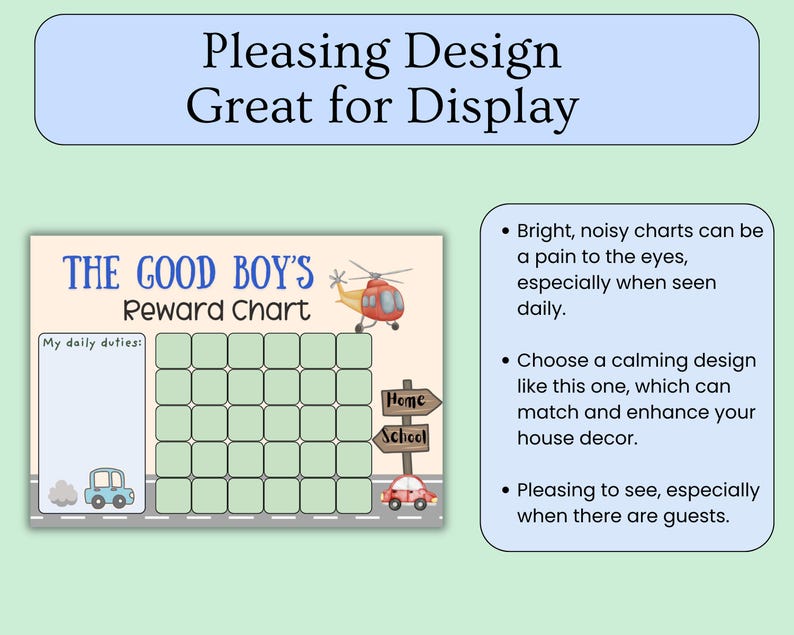 Pleasing Design
Great for Display

THE GOOD BOY'S
Reward Chart

My daily duties:

Home
School

• Bright, noisy charts can be a pain to the eyes, especially when seen daily.

• Choose a calming design like this one, which can match and enhance your house decor.

• Pleasing to see, especially when there are guests.